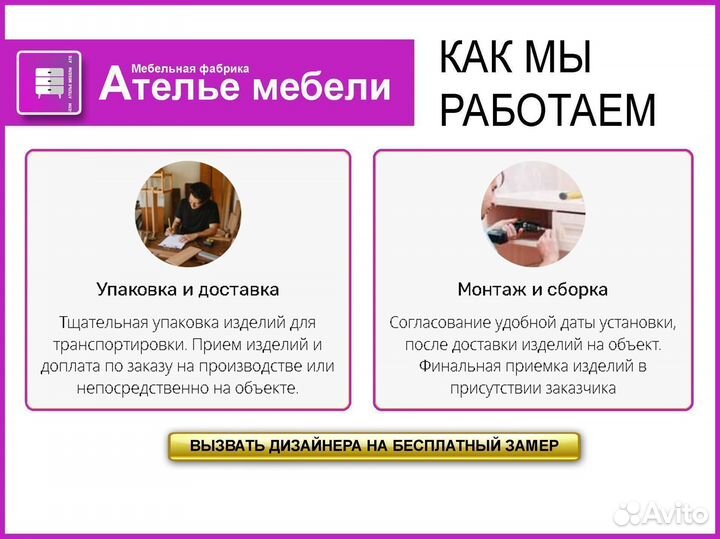 Мебельная фабрика
Ателье мебели

КАК МЫ РАБОТАЕМ

Упаковка и доставка

Тщательная упаковка изделий для транспортировки. Прием изделий и доплата по заказу на производстве или непосредственно на объекте.

Монтаж и сборка

Согласование удобной даты установки, после доставки изделий на объект. Финальная приемка изделий в присутствии заказчика

ВЫЗВАТЬ ДИЗАЙНЕРА НА БЕСПЛАТНЫЙ ЗАМЕР

Avito